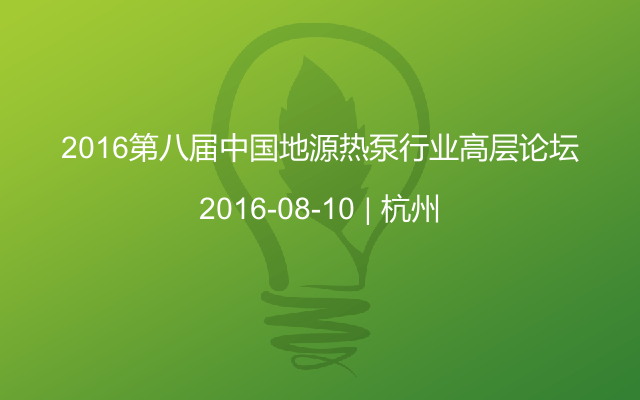 2016第八届中国地源热泵行业高层论坛

2016-08-10 | 杭州